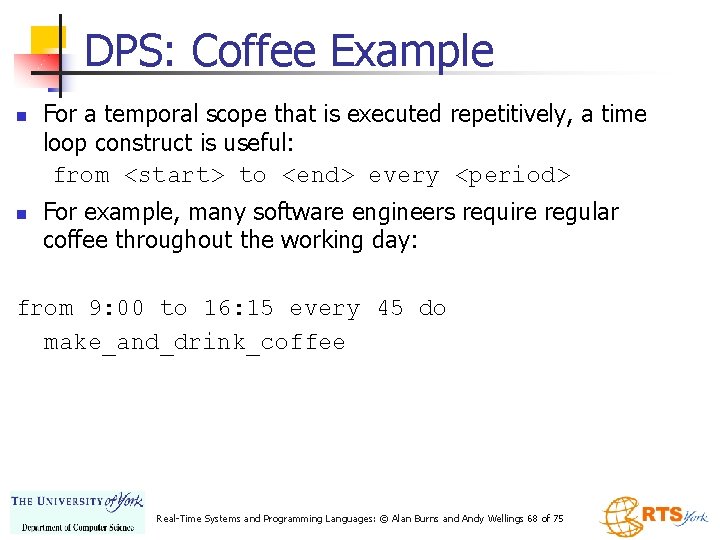 DPS: Coffee Example

For a temporal scope that is executed repetitively, a time loop construct is useful:

from <start> to <end> every <period>

For example, many software engineers require regular coffee throughout the working day:

from 9:00 to 16:15 every 45 do
  make_and_drink_coffee

THE UNIVERSITY of York
Department of Computer Science

Real-Time Systems and Programming Languages: © Alan Burns and Andy Wellings 68 of 75

RTS York